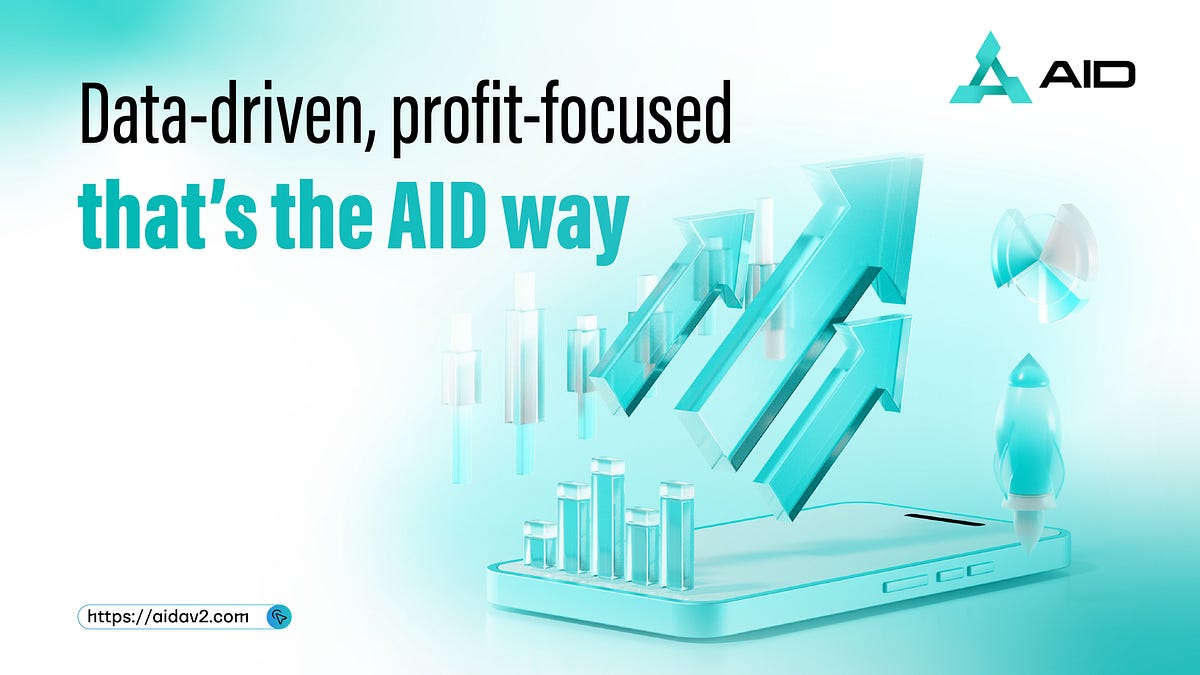 AID

Data-driven, profit-focused
that's the AID way

https://aidav2.com